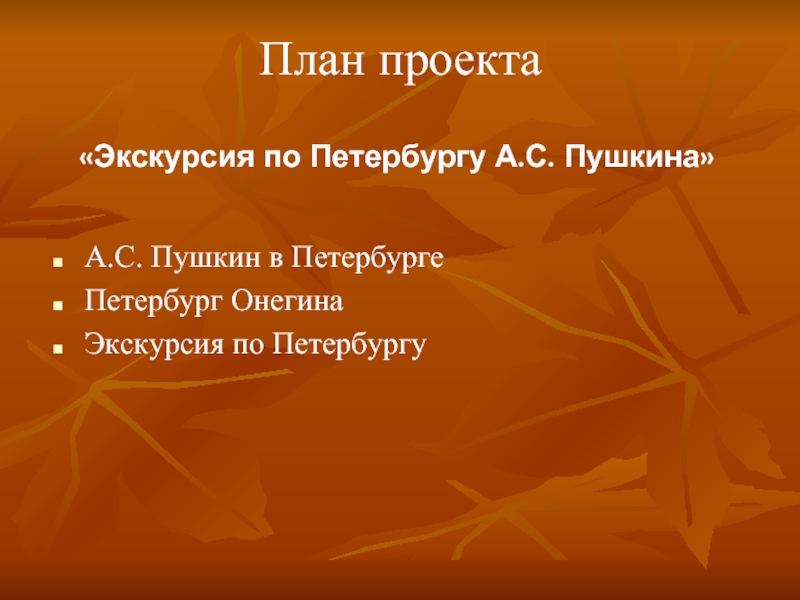 План проекта

«Экскурсия по Петербургу А.С. Пушкина»

- А.С. Пушкин в Петербурге
- Петербург Онегина
- Экскурсия по Петербургу